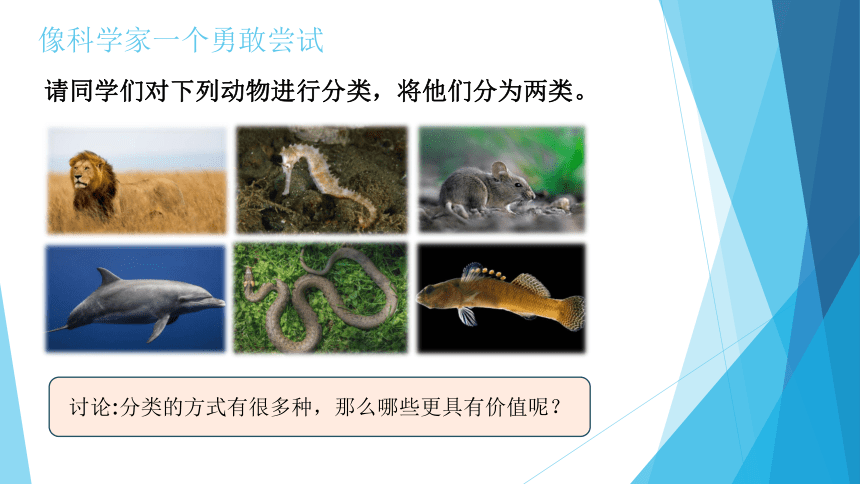 像科学家一个勇敢尝试

请同学们对下列动物进行分类，将他们分为两类。

讨论:分类的方式有很多种，那么哪些更具有价值呢？